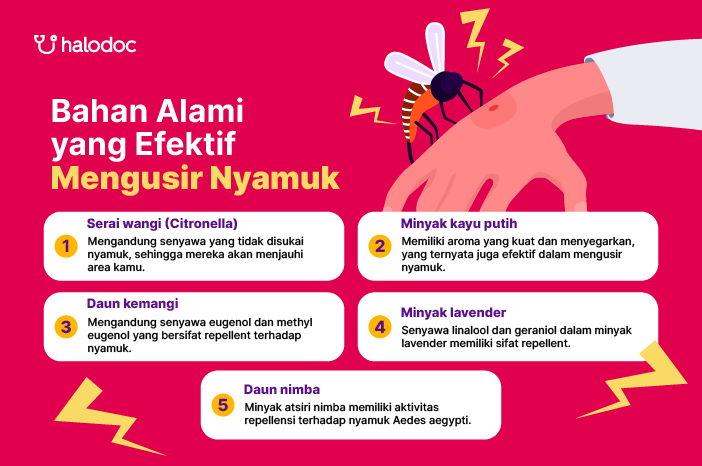 halodoc

Bahan Alami yang Efektif Mengusir Nyamuk

1
Serai wangi (Citronella)
Mengandung senyawa yang tidak disukai nyamuk, sehingga mereka akan menjauhi area kamu.

2
Minyak kayu putih
Memiliki aroma yang kuat dan menyegarkan, yang ternyata juga efektif dalam mengusir nyamuk.

3
Daun kemangi
Mengandung senyawa eugenol dan methyl eugenol yang bersifat repellent terhadap nyamuk.

4
Minyak lavender
Senyawa linalool dan geraniol dalam minyak lavender memiliki sifat repellent.

5
Daun nimba
Minyak atsiri nimba memiliki aktivitas repellensi terhadap nyamuk Aedes aegypti.